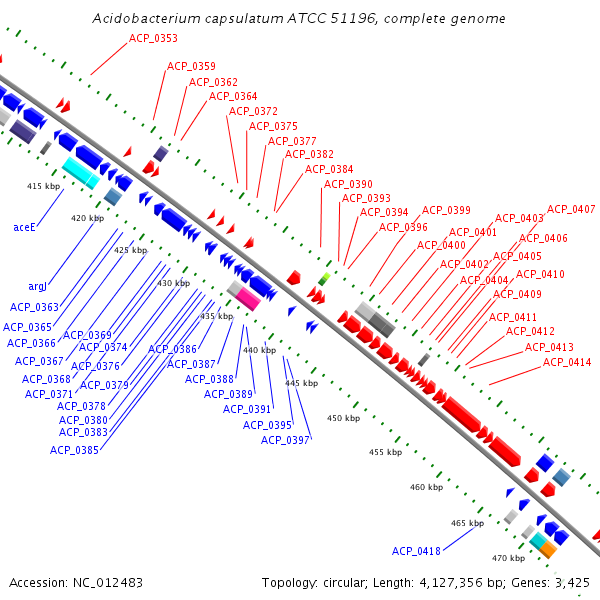 Acidobacterium capsulatum ATCC 51196, complete genome

ACP_0353
ACP_0359
ACP_0362
ACP_0364
ACP_0372
ACP_0375
ACP_0377
ACP_0382
ACP_0384
ACP_0390
ACP_0393
ACP_0394
ACP_0396
ACP_0399
ACP_0400
ACP_0401
ACP_0402
ACP_0403
ACP_0404
ACP_0405
ACP_0406
ACP_0407
ACP_0409
ACP_0410
ACP_0411
ACP_0412
ACP_0413
ACP_0414

415 kbp
420 kbp
425 kbp
430 kbp
435 kbp
440 kbp
445 kbp
450 kbp
455 kbp
460 kbp
465 kbp
470 kbp

aceE
argJ
ACP_0363
ACP_0365
ACP_0366
ACP_0367
ACP_0368
ACP_0369
ACP_0371
ACP_0374
ACP_0376
ACP_0378
ACP_0379
ACP_0380
ACP_0383
ACP_0385
ACP_0386
ACP_0387
ACP_0388
ACP_0389
ACP_0391
ACP_0395
ACP_0397
ACP_0418

Accession: NC_012483
Topology: circular; Length: 4,127,356 bp; Genes: 3,425